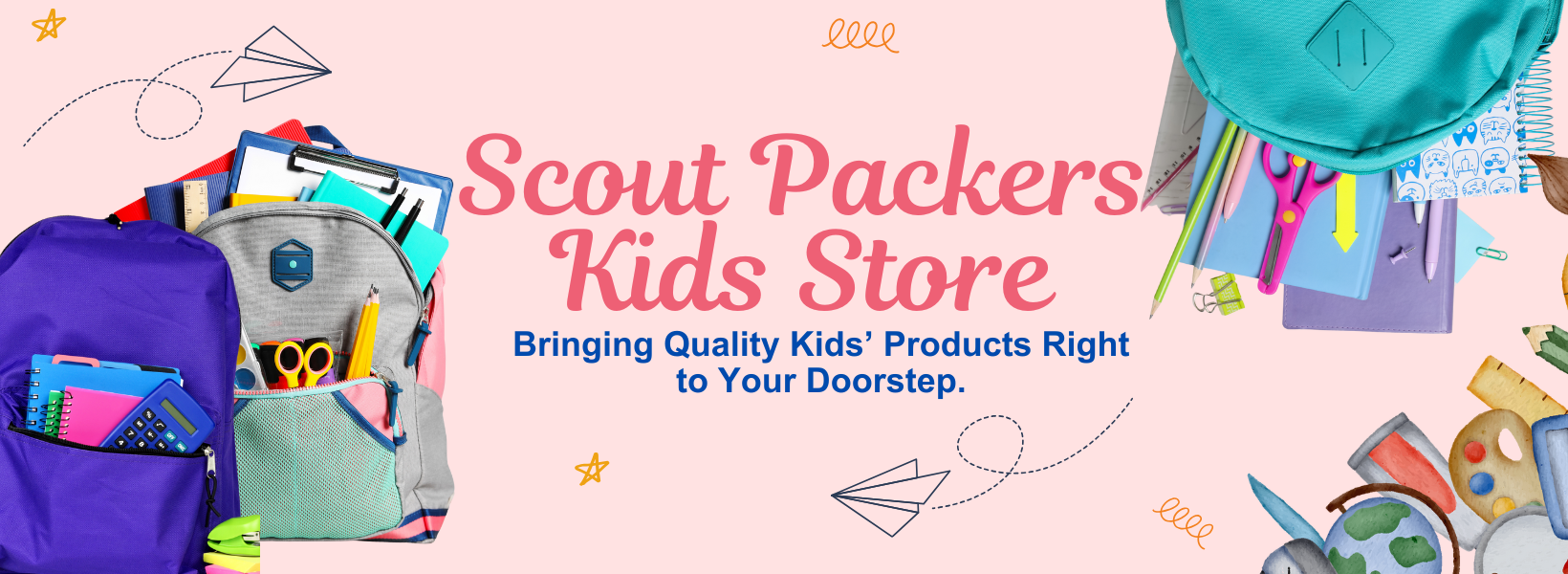 Scout Packers Kids Store

Bringing Quality Kids' Products Right to Your Doorstep.